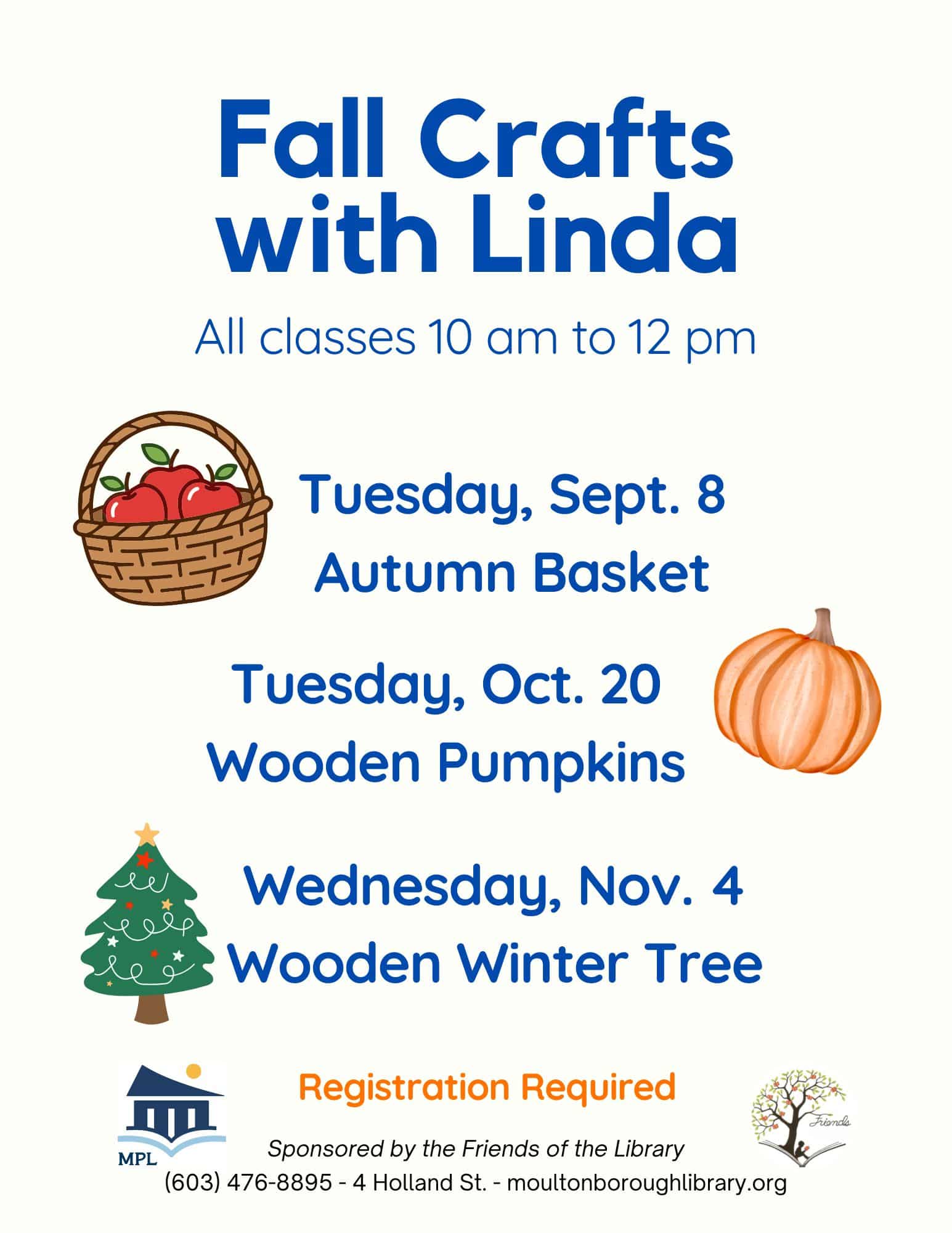 Fall Crafts with Linda

All classes 10 am to 12 pm

Tuesday, Sept. 8
Autumn Basket

Tuesday, Oct. 20
Wooden Pumpkins

Wednesday, Nov. 4
Wooden Winter Tree

MPL

Registration Required

Friends

Sponsored by the Friends of the Library
(603) 476-8895 - 4 Holland St. - moultonboroughlibrary.org